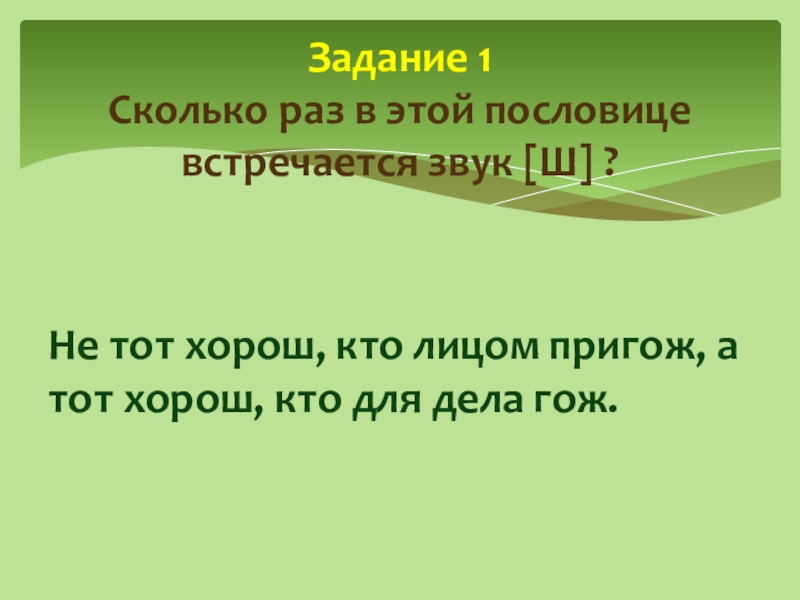 Задание 1
Сколько раз в этой пословице встречается звук [Ш] ?

Не тот хорош, кто лицом пригож, а тот хорош, кто для дела гож.